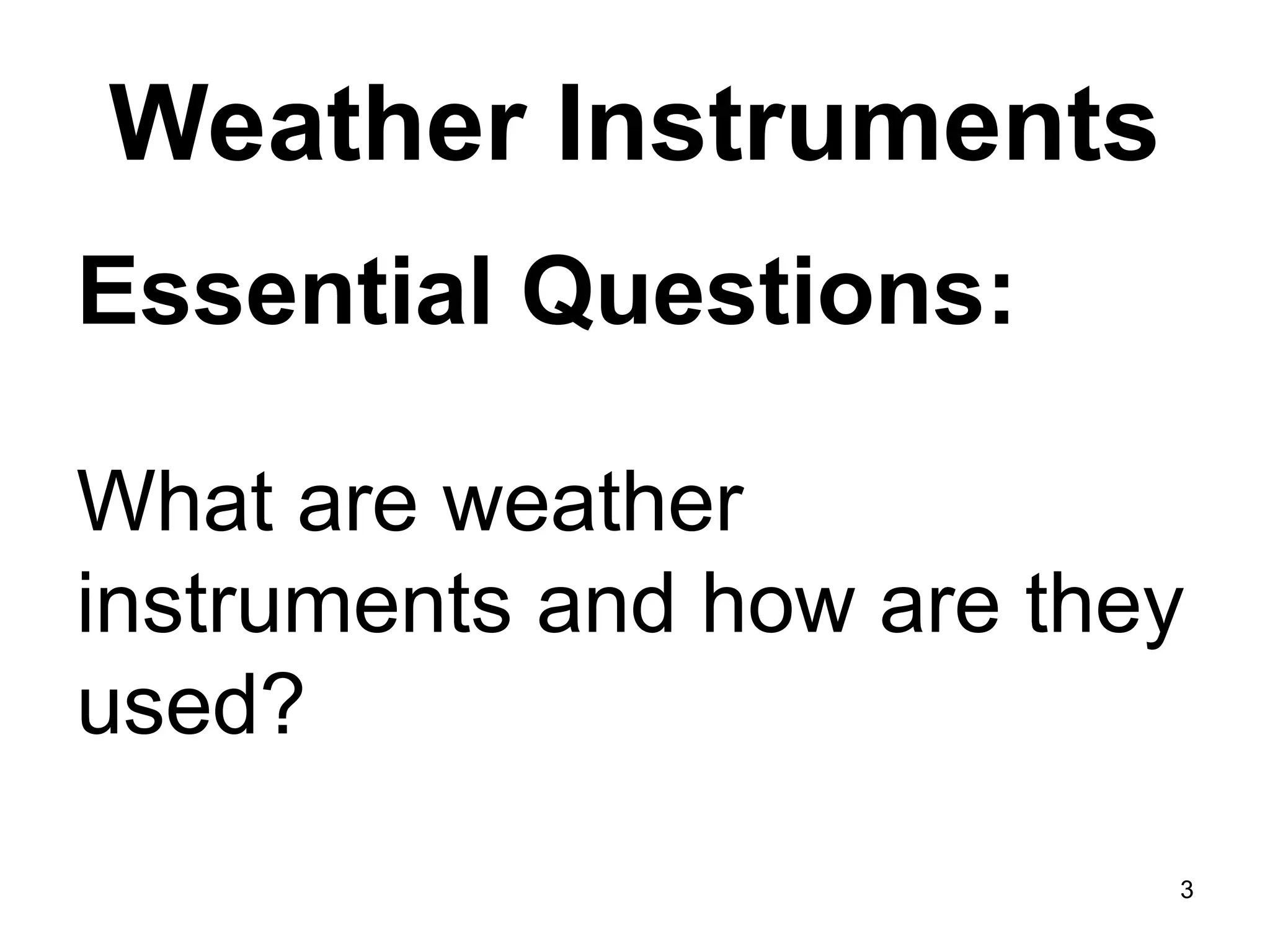 Weather Instruments

Essential Questions:

What are weather instruments and how are they used?

3